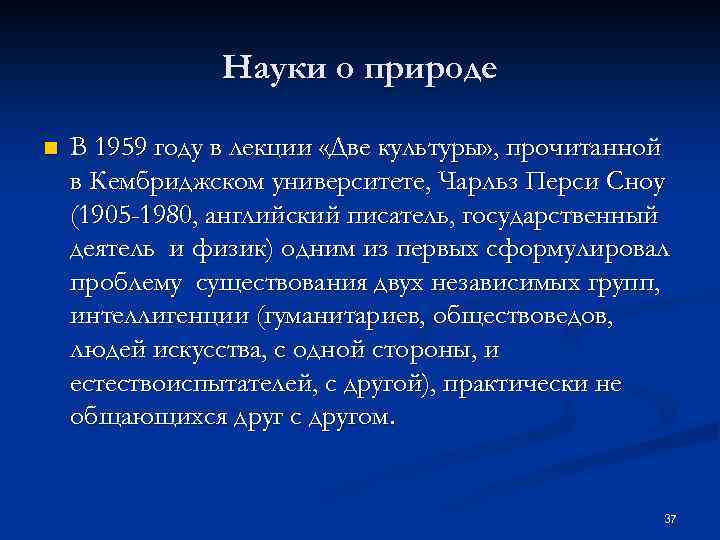 Науки о природе

В 1959 году в лекции «Две культуры», прочитанной в Кембриджском университете, Чарльз Перси Сноу (1905-1980, английский писатель, государственный деятель и физик) одним из первых сформулировал проблему существования двух независимых групп, интеллигенции (гуманитариев, обществоведов, людей искусства, с одной стороны, и естествоиспытателей, с другой), практически не общающихся друг с другом.

37